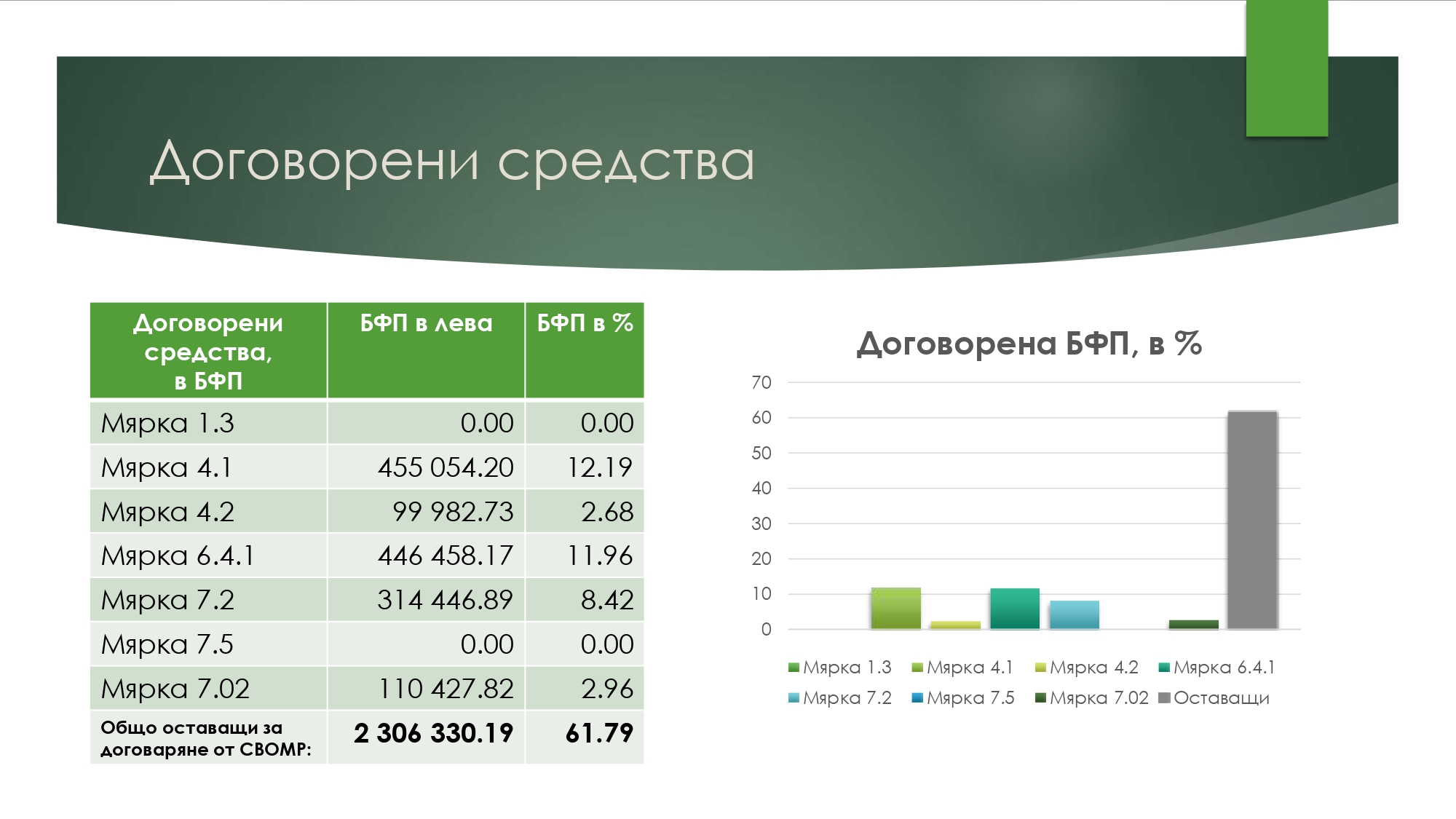 Договорени средства

| Договорени средства, в БФП | БФП в лева | БФП в % |
|---|---|---|
| Мярка 1.3 | 0.00 | 0.00 |
| Мярка 4.1 | 455 054.20 | 12.19 |
| Мярка 4.2 | 99 982.73 | 2.68 |
| Мярка 6.4.1 | 446 458.17 | 11.96 |
| Мярка 7.2 | 314 446.89 | 8.42 |
| Мярка 7.5 | 0.00 | 0.00 |
| Мярка 7.02 | 110 427.82 | 2.96 |
| Общо оставащи за договаряне от СВОМР: | 2 306 330.19 | 61.79 |

Договорена БФП, в %

70
60
50
40
30
20
10
0

Мярка 1.3 Мярка 4.1 Мярка 4.2 Мярка 6.4.1 Мярка 7.2 Мярка 7.5 Мярка 7.02 Оставащи